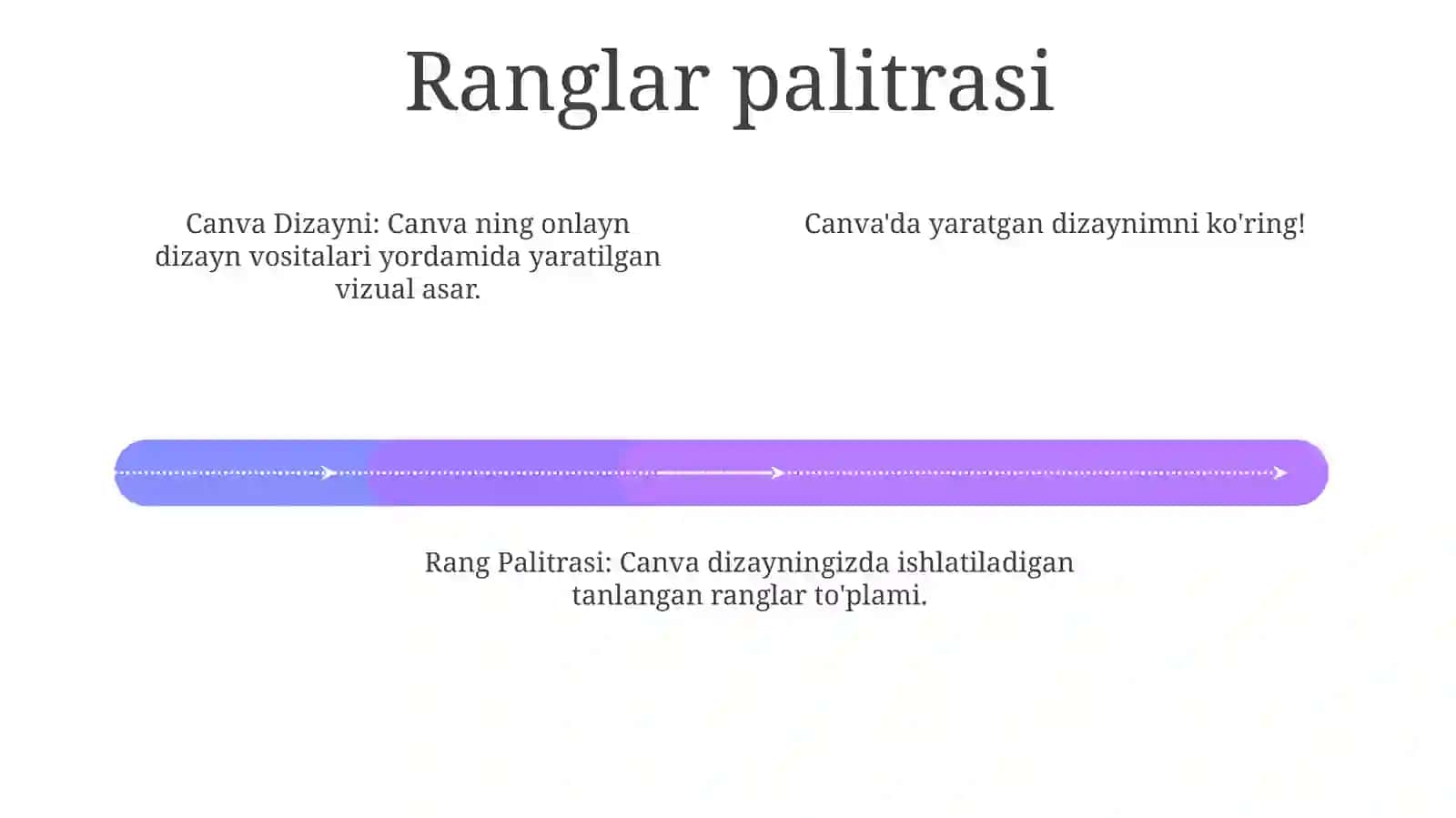 Ranglar palitrasi

Canva Dizayni: Canva ning onlayn dizayn vositalari yordamida yaratilgan vizual asar.

Canva'da yaratgan dizaynimni ko'ring!

Rang Palitrasi: Canva dizayningizda ishlatiladigan tanlangan ranglar to'plami.